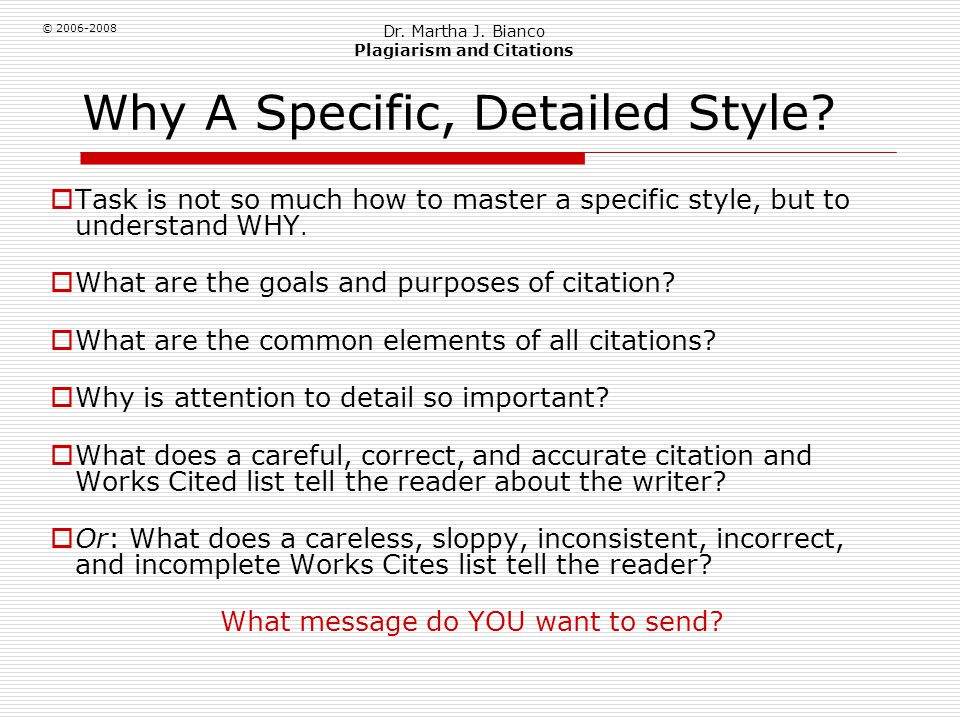 © 2006-2008

Dr. Martha J. Bianco
Plagiarism and Citations

Why A Specific, Detailed Style?

Task is not so much how to master a specific style, but to understand WHY.

What are the goals and purposes of citation?

What are the common elements of all citations?

Why is attention to detail so important?

What does a careful, correct, and accurate citation and Works Cited list tell the reader about the writer?

Or: What does a careless, sloppy, inconsistent, incorrect, and incomplete Works Cites list tell the reader?

What message do YOU want to send?